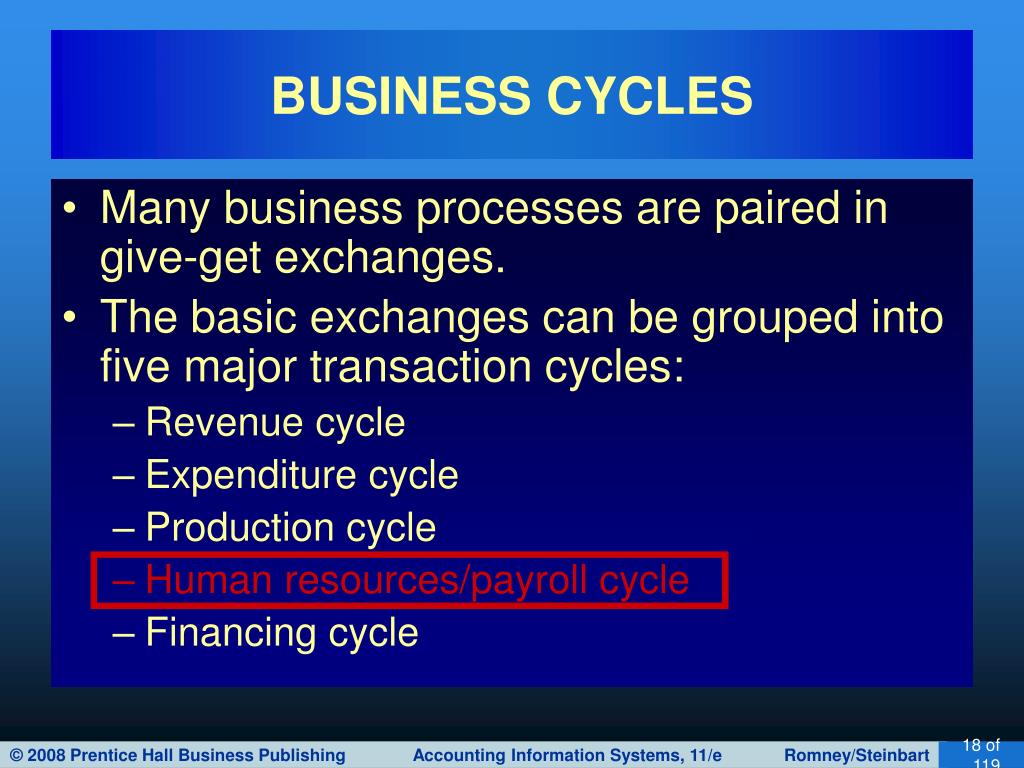 BUSINESS CYCLES

• Many business processes are paired in give-get exchanges.
• The basic exchanges can be grouped into five major transaction cycles:
– Revenue cycle
– Expenditure cycle
– Production cycle
– Human resources/payroll cycle
– Financing cycle

© 2008 Prentice Hall Business Publishing Accounting Information Systems, 11/e Romney/Steinbart 18 of 119